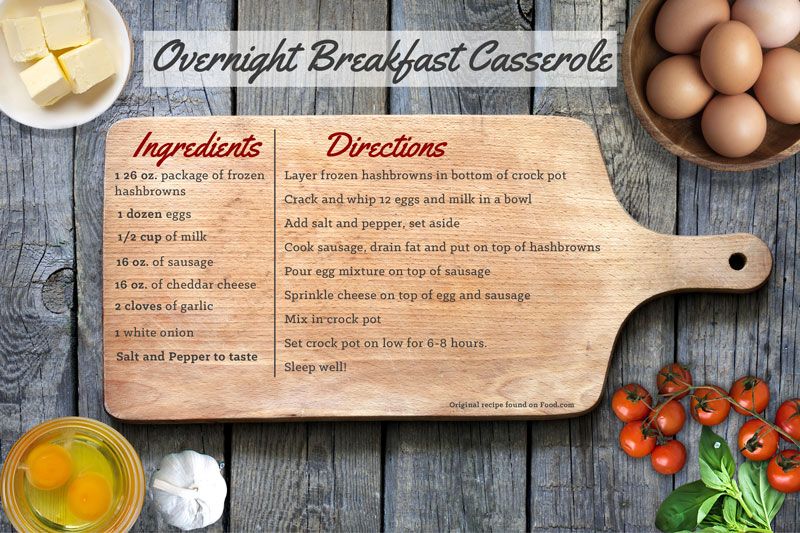 Overnight Breakfast Casserole

Ingredients

1 26 oz. package of frozen hashbrowns

1 dozen eggs

1/2 cup of milk

16 oz. of sausage

16 oz. of cheddar cheese

2 cloves of garlic

1 white onion

Salt and Pepper to taste

Directions

Layer frozen hashbrowns in bottom of crock pot

Crack and whip 12 eggs and milk in a bowl

Add salt and pepper, set aside

Cook sausage, drain fat and put on top of hashbrowns

Pour egg mixture on top of sausage

Sprinkle cheese on top of egg and sausage

Mix in crock pot

Set crock pot on low for 6-8 hours.

Sleep well!

Original recipe found on Food.com